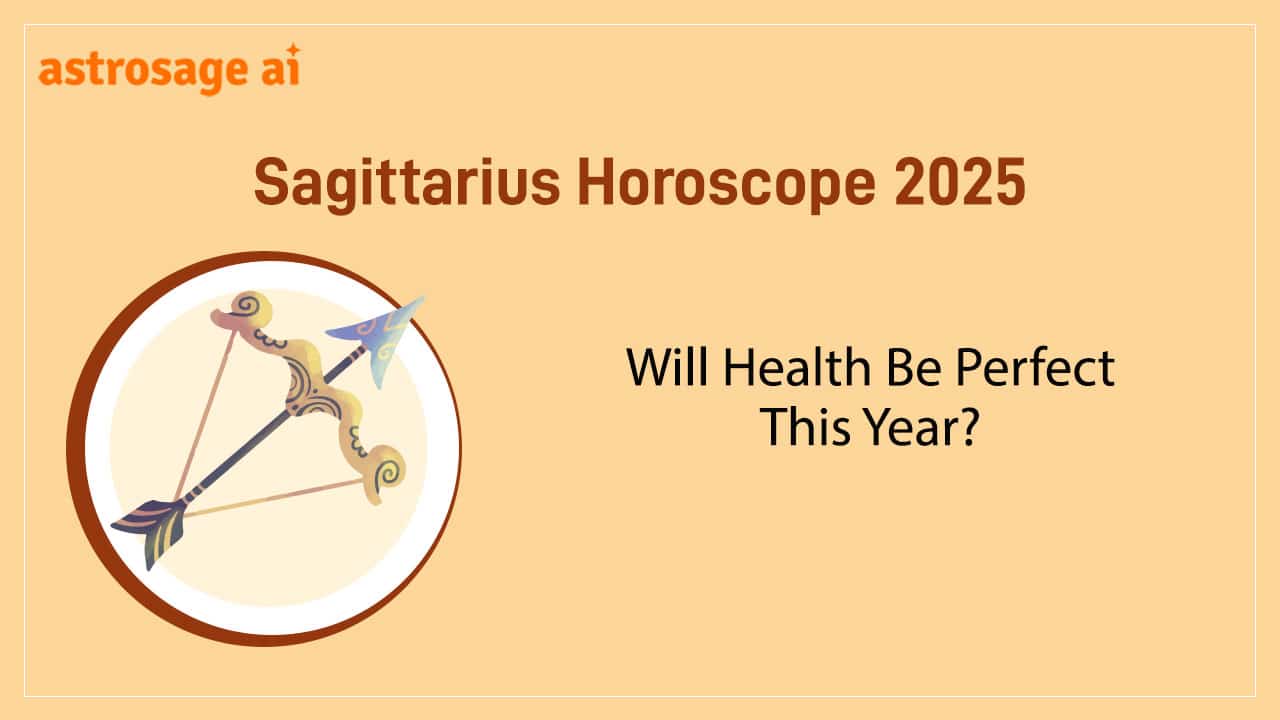 astrosage ai

Sagittarius Horoscope 2025

Will Health Be Perfect This Year?